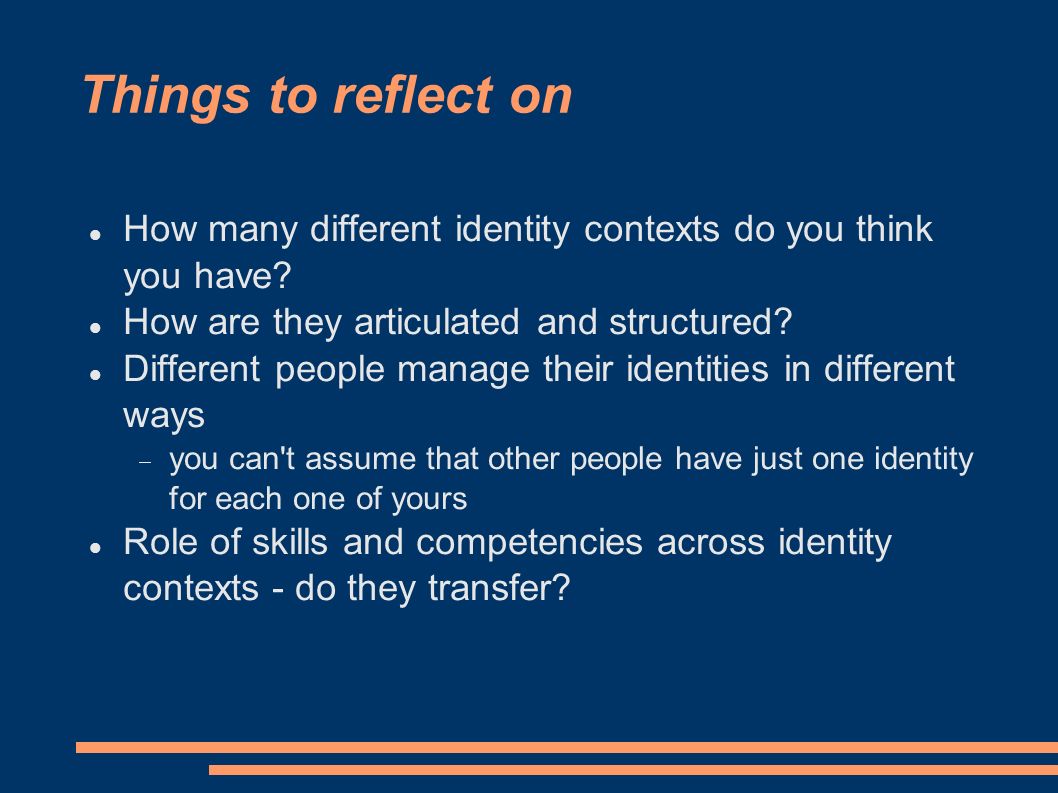 Things to reflect on

- How many different identity contexts do you think you have?
- How are they articulated and structured?
- Different people manage their identities in different ways
  - you can't assume that other people have just one identity for each one of yours
- Role of skills and competencies across identity contexts - do they transfer?